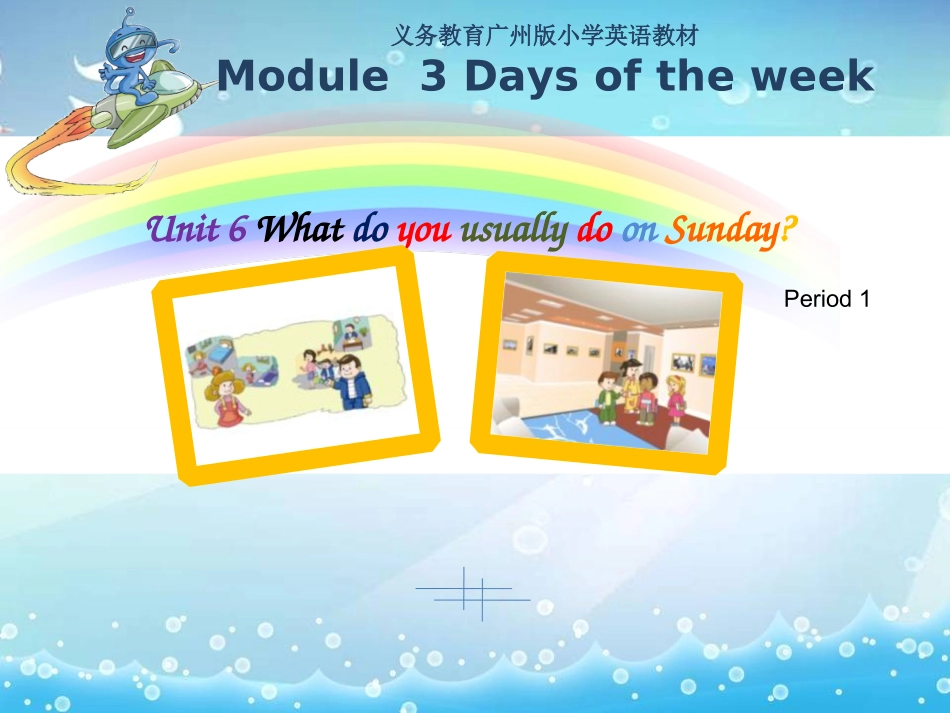 义务教育广州版小学英语教材
Module 3 Days of the week

Unit 6 What do you usually do on Sunday?

Period 1